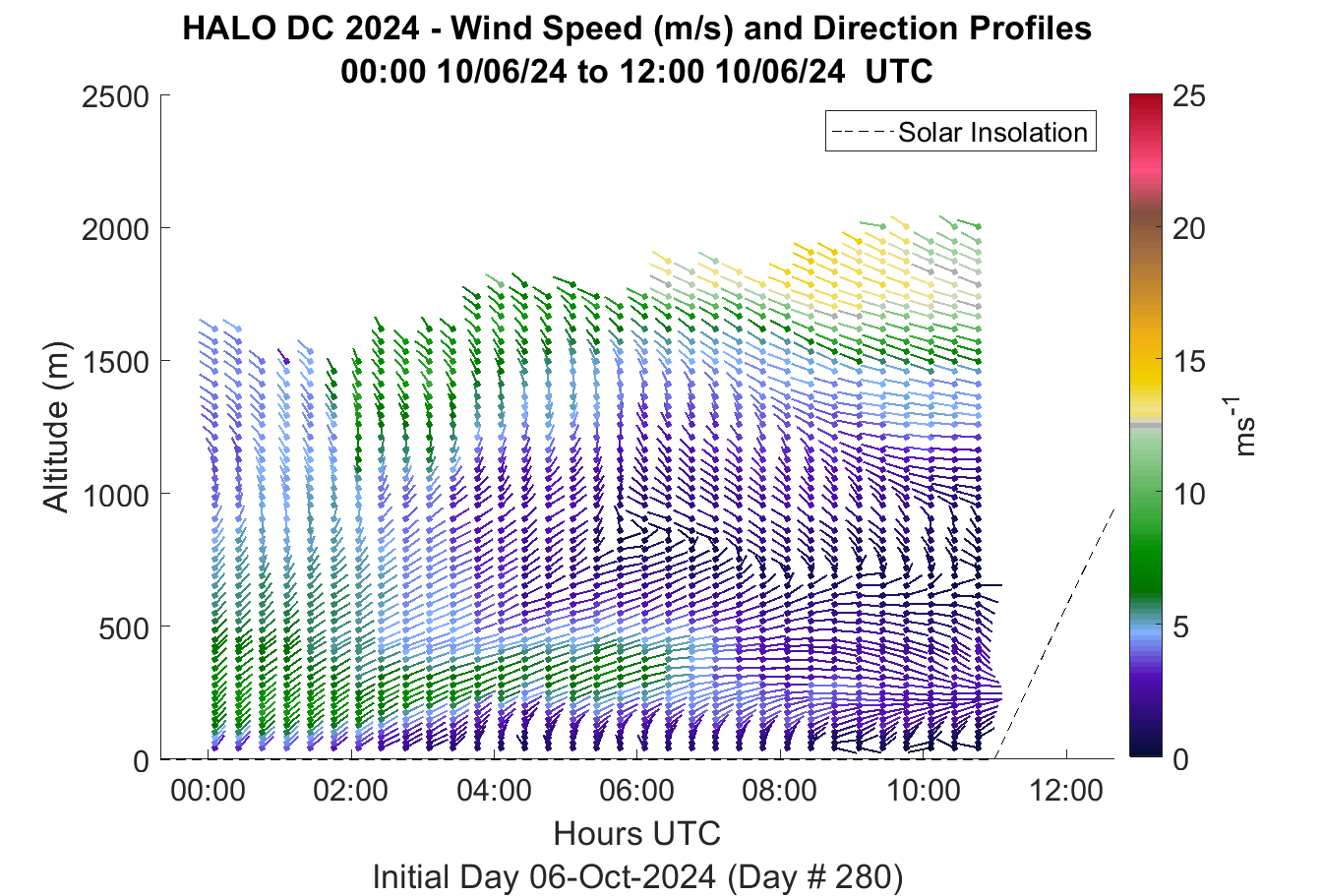 HALO DC 2024 - Wind Speed (m/s) and Direction Profiles
00:00 10/06/24 to 12:00 10/06/24 UTC

Solar Insolation

Altitude (m)

2500
2000
1500
1000
500
0

00:00
02:00
04:00
06:00
08:00
10:00
12:00

Hours UTC

Initial Day 06-Oct-2024 (Day # 280)

25
20
15
10
5
0

$ms^{-1}$